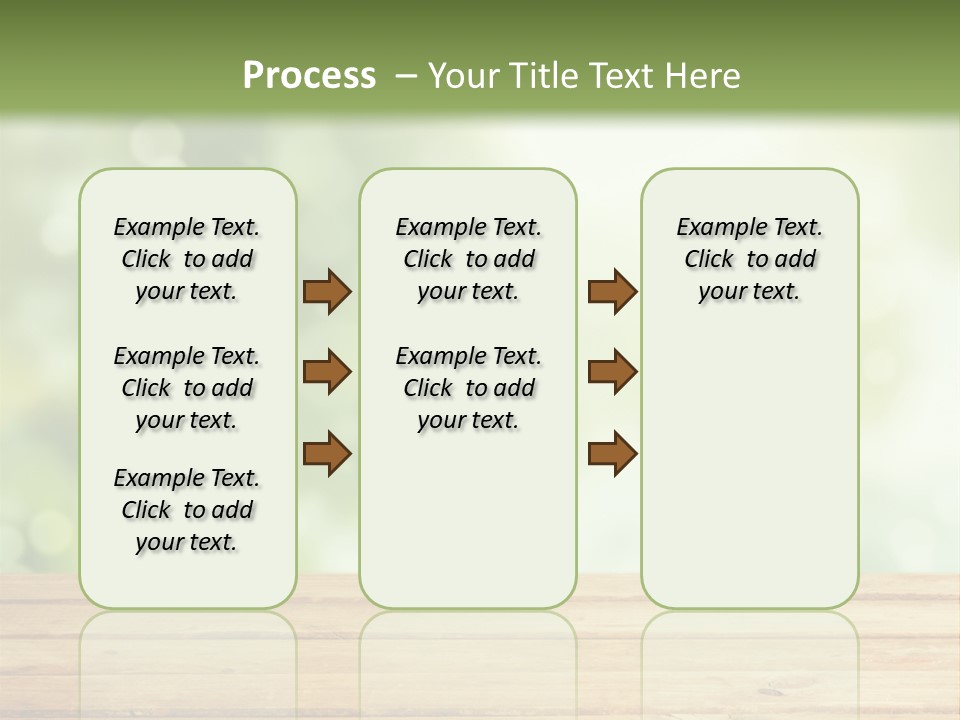 Process – Your Title Text Here

Example Text. Click to add your text.

Example Text. Click to add your text.

Example Text. Click to add your text.

Example Text. Click to add your text.

Example Text. Click to add your text.

Example Text. Click to add your text.